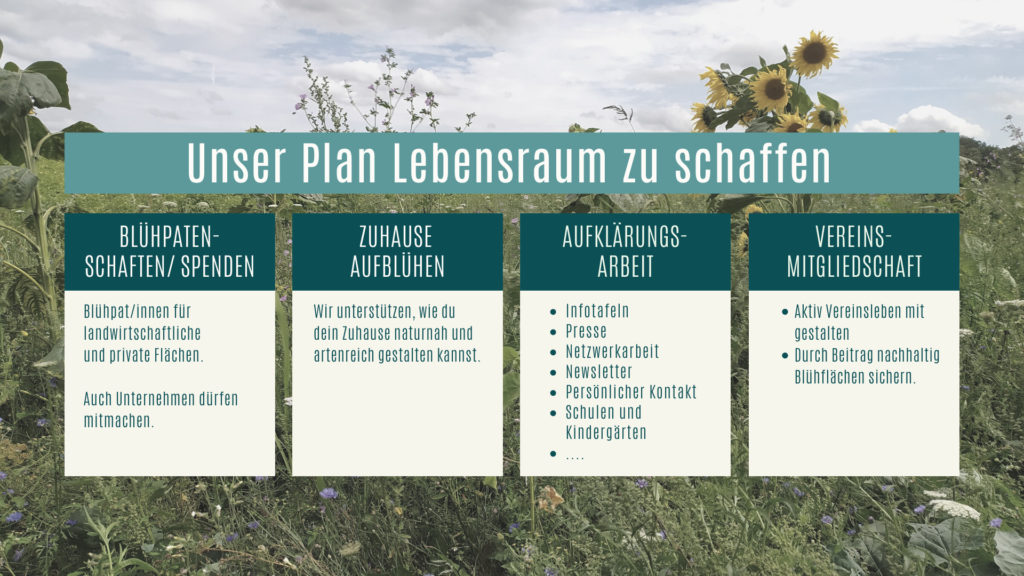 Unser Plan Lebensraum zu schaffen

BLÜHPATEN-SCHAFTEN/ SPENDEN

Blühpat/innen für landwirtschaftliche und private Flächen.

Auch Unternehmen dürfen mitmachen.

ZUHAUSE AUFBLÜHEN

Wir unterstützen, wie du dein Zuhause naturnah und artenreich gestalten kannst.

AUFKLÄRUNGS-ARBEIT

- Infotafeln
- Presse
- Netzwerkarbeit
- Newsletter
- Persönlicher Kontakt
- Schulen und Kindergärten
- ....

VEREINS-MITGLIEDSCHAFT

- Aktiv Vereinsleben mit gestalten
- Durch Beitrag nachhaltig Blühflächen sichern.